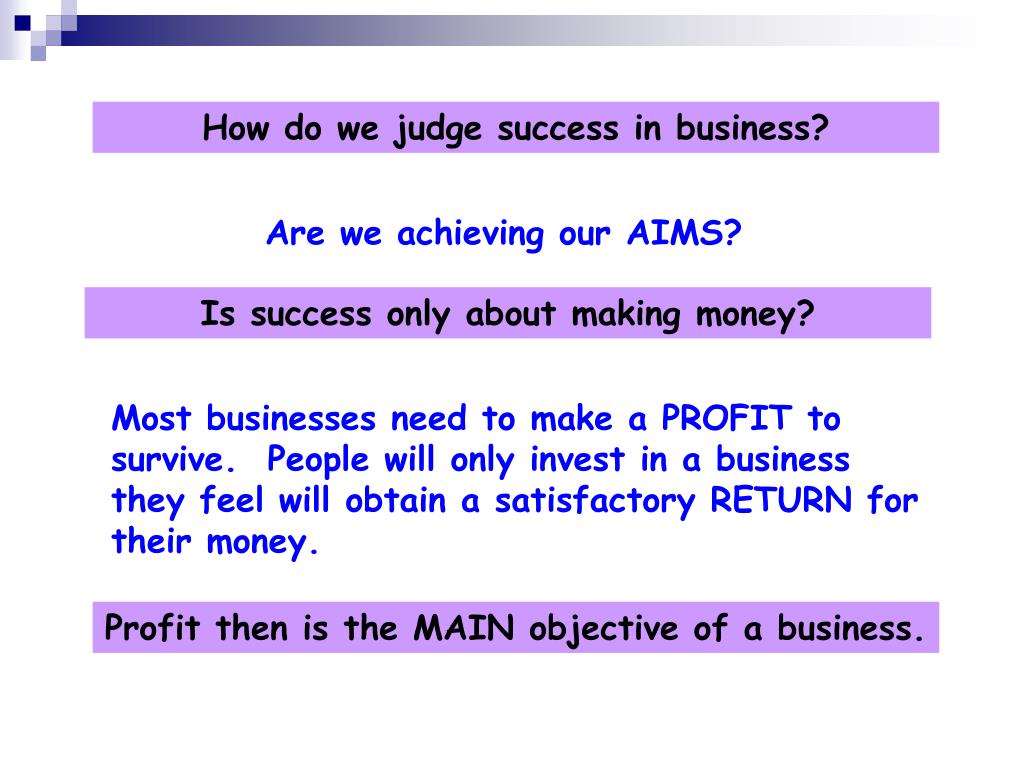 How do we judge success in business?

Are we achieving our AIMS?

Is success only about making money?

Most businesses need to make a PROFIT to survive. People will only invest in a business they feel will obtain a satisfactory RETURN for their money.

Profit then is the MAIN objective of a business.